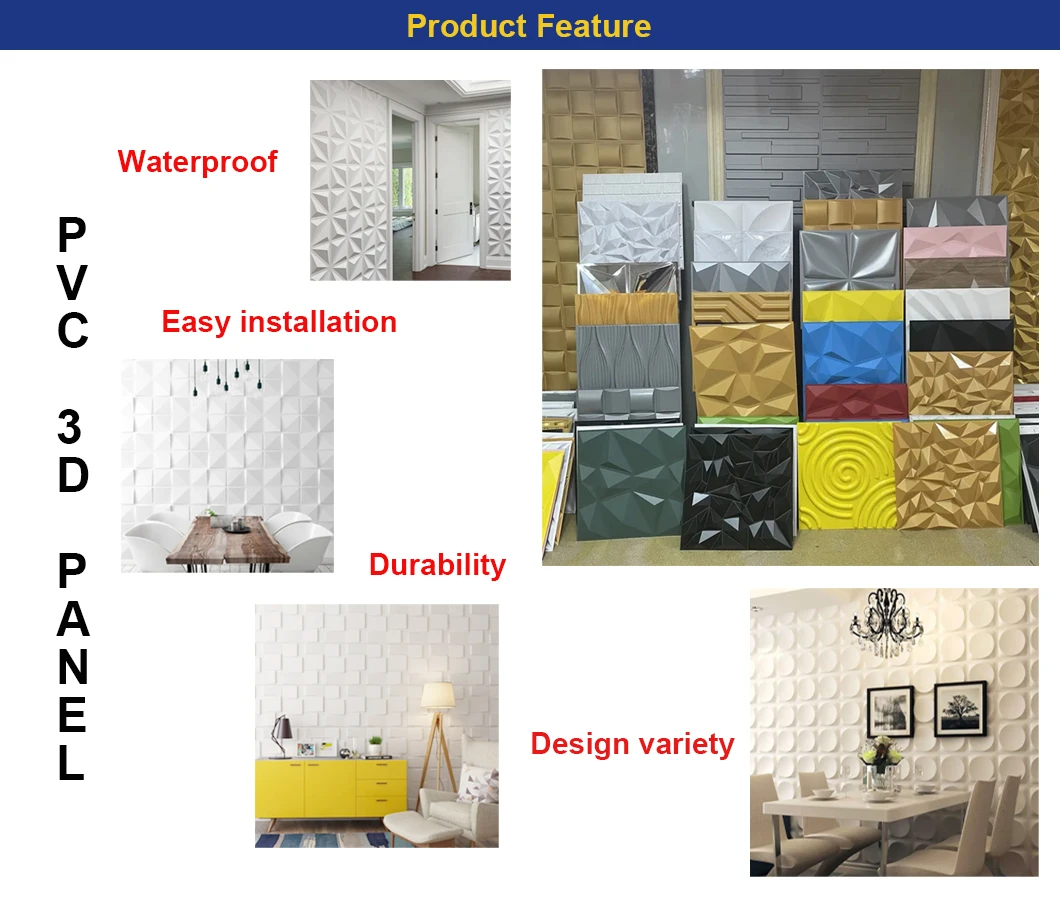 Product Feature

PVC 3D PANEL

Waterproof

Easy installation

Durability

Design variety